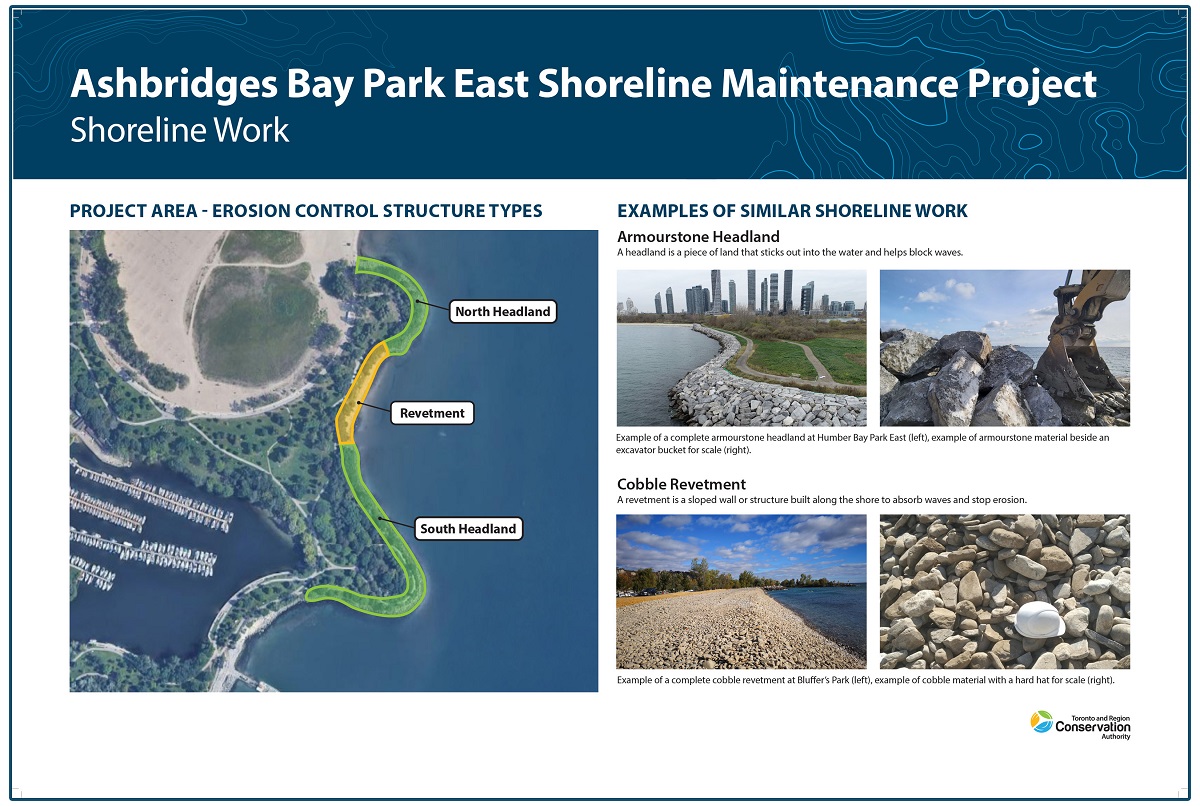 Ashbridges Bay Park East Shoreline Maintenance Project
Shoreline Work

PROJECT AREA - EROSION CONTROL STRUCTURE TYPES

North Headland
Revetment
South Headland

EXAMPLES OF SIMILAR SHORELINE WORK

Armourstone Headland
A headland is a piece of land that sticks out into the water and helps block waves.

Example of a complete armourstone headland at Humber Bay Park East (left), example of armourstone material beside an excavator bucket for scale (right).

Cobble Revetment
A revetment is a sloped wall or structure built along the shore to absorb waves and stop erosion.

Example of a complete cobble revetment at Bluffer's Park (left), example of cobble material with a hard hat for scale (right).

Toronto and Region Conservation Authority